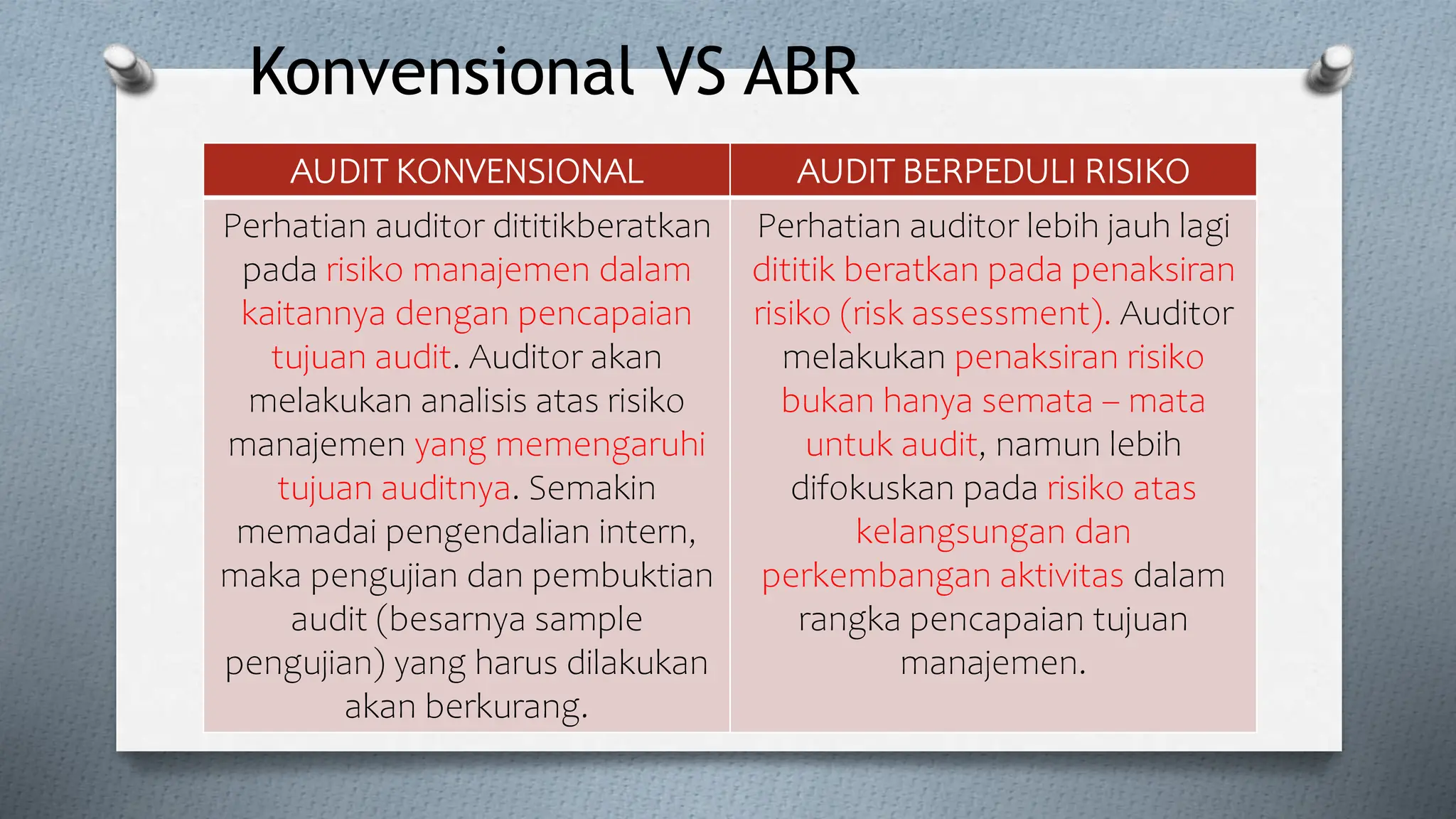 Konvensional VS ABR

| AUDIT KONVENSIONAL | AUDIT BERPEDULI RISIKO |
|---|---|
| Perhatian auditor dititikberatkan pada risiko manajemen dalam kaitannya dengan pencapaian tujuan audit. Auditor akan melakukan analisis atas risiko manajemen yang memengaruhi tujuan auditnya. Semakin memadai pengendalian intern, maka pengujian dan pembuktian audit (besarnya sample pengujian) yang harus dilakukan akan berkurang. | Perhatian auditor lebih jauh lagi dititik beratkan pada penaksiran risiko (risk assessment). Auditor melakukan penaksiran risiko bukan hanya semata – mata untuk audit, namun lebih difokuskan pada risiko atas kelangsungan dan perkembangan aktivitas dalam rangka pencapaian tujuan manajemen. |